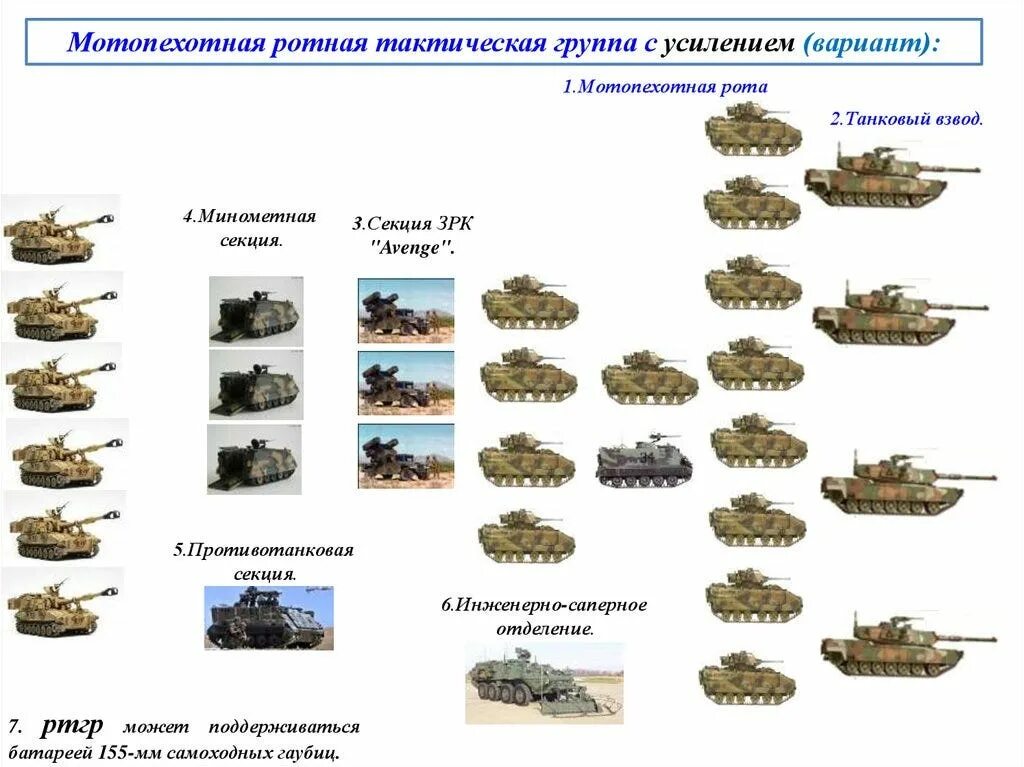 Мотопехотная ротная тактическая группа с усилением (вариант):

1.Мотопехотная рота

2.Танковый взвод.

4.Минометная секция.

3.Секция ЗРК "Avenge".

5.Противотанковая секция.

6.Инженерно-саперное отделение.

7. ртгр может поддерживаться батареей 155-мм самоходных гаубиц.